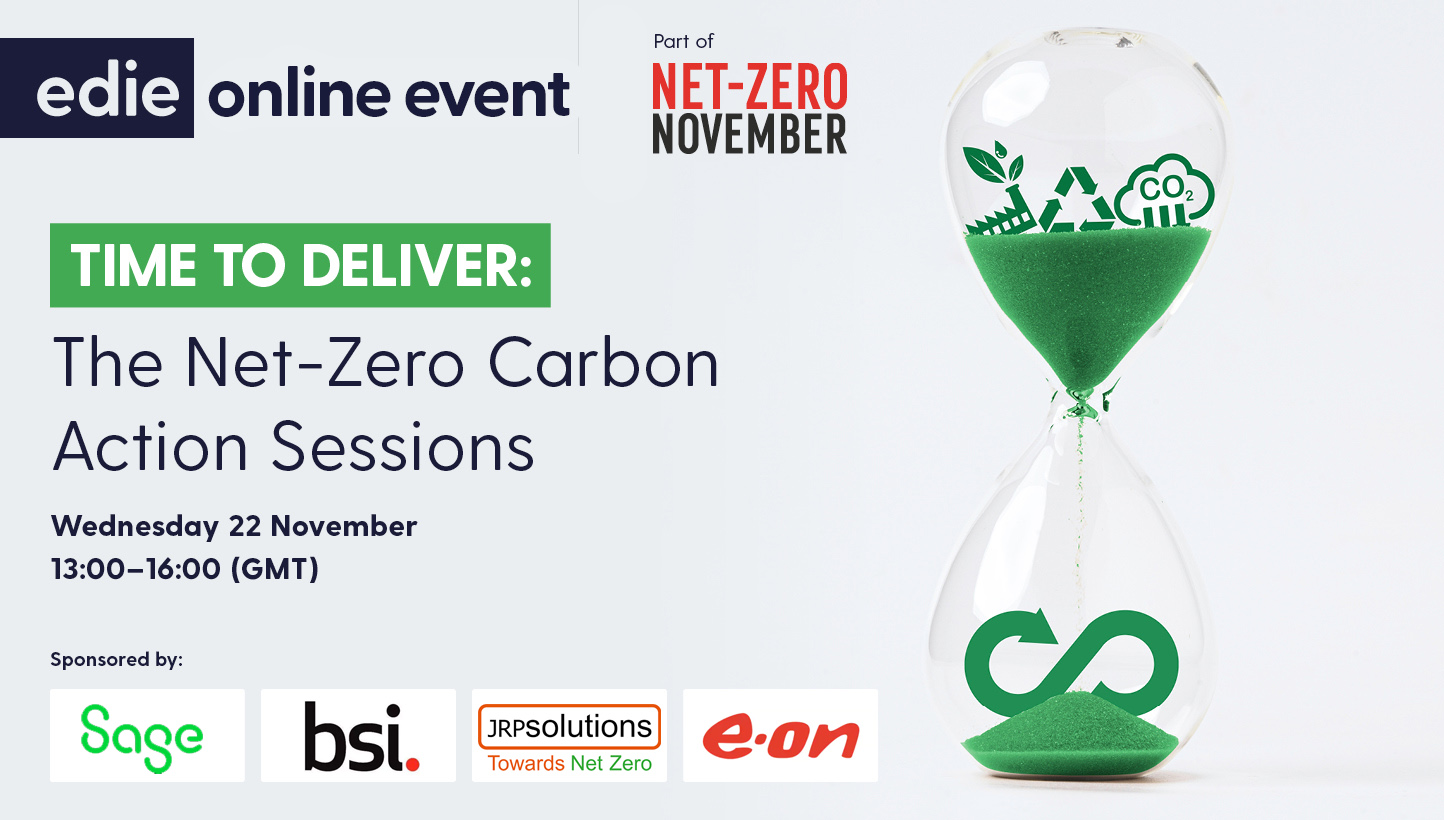 edie online event

Part of
NET-ZERO
NOVEMBER

TIME TO DELIVER:
The Net-Zero Carbon Action Sessions

Wednesday 22 November
13:00–16:00 (GMT)

Sponsored by:

Sage

bsi.

JRPsolutions
Towards Net Zero

e·on

$CO_2$